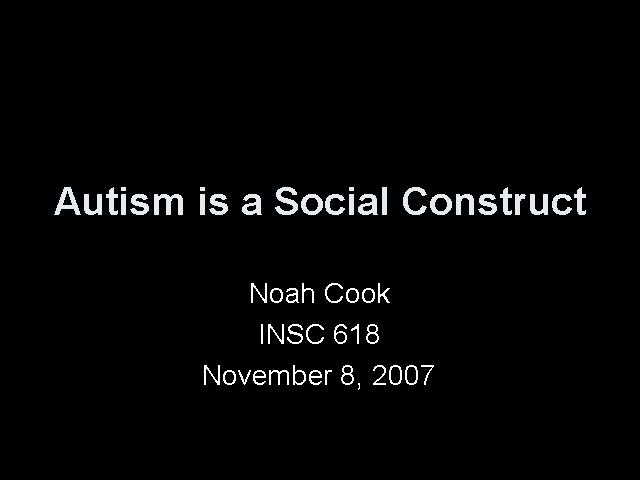 Autism is a Social Construct

Noah Cook
INSC 618
November 8, 2007